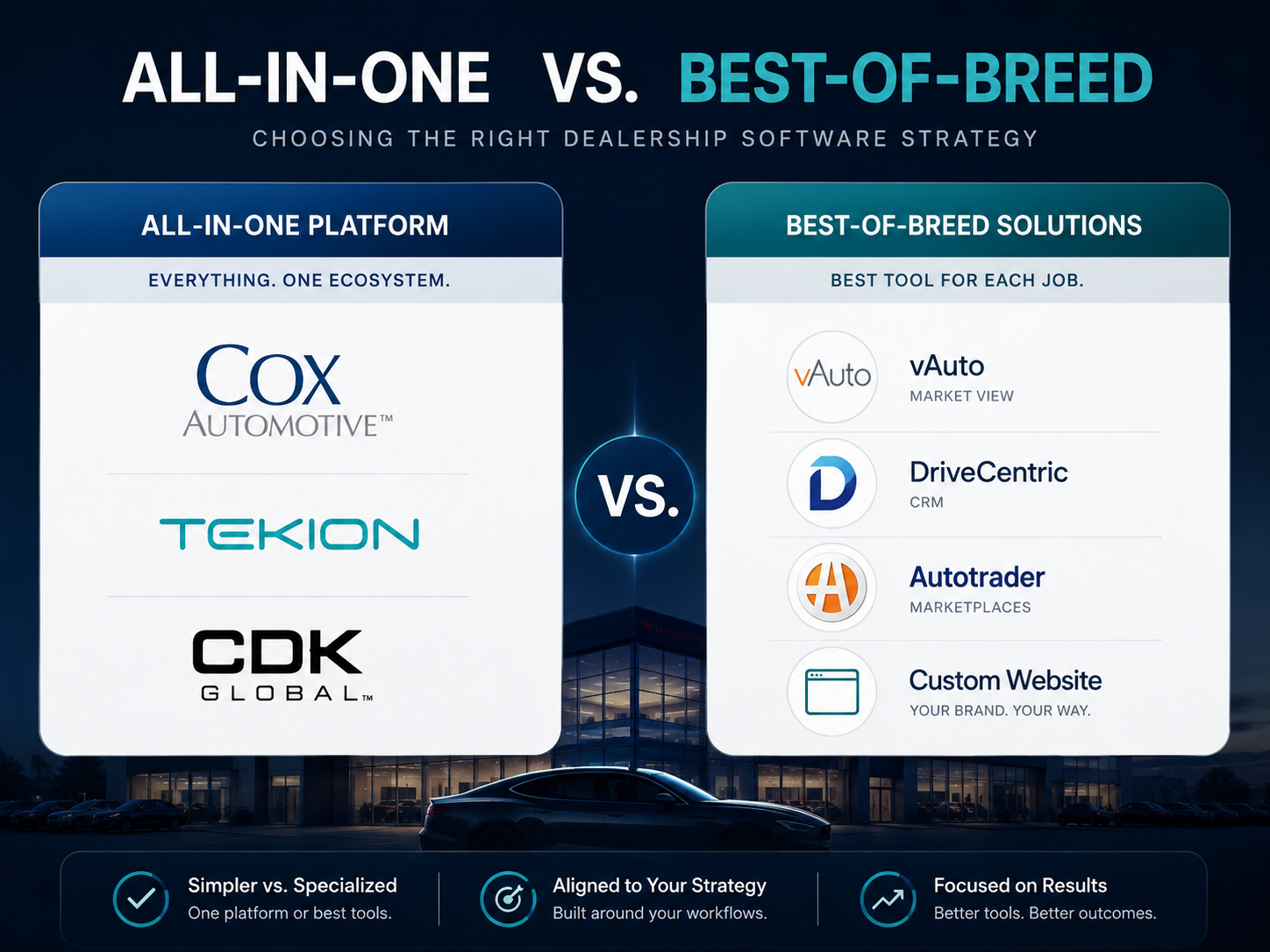 ALL-IN-ONE VS. BEST-OF-BREED

CHOOSING THE RIGHT DEALERSHIP SOFTWARE STRATEGY

ALL-IN-ONE PLATFORM

EVERYTHING. ONE ECOSYSTEM.

COX AUTOMOTIVE™

TEKION

CDK GLOBAL™

VS.

BEST-OF-BREED SOLUTIONS

BEST TOOL FOR EACH JOB.

vAuto

vAuto
MARKET VIEW

DriveCentric
CRM

Autotrader
MARKETPLACES

Custom Website
YOUR BRAND. YOUR WAY.

Simpler vs. Specialized
One platform or best tools.

Aligned to Your Strategy
Built around your workflows.

Focused on Results
Better tools. Better outcomes.